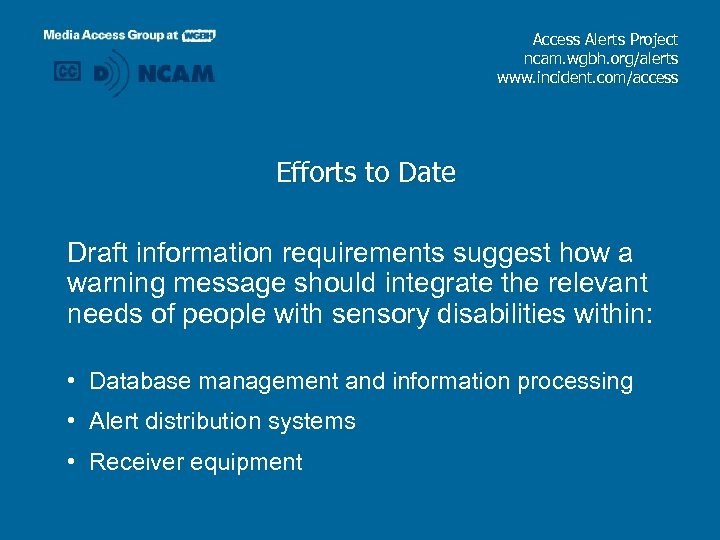 Media Access Group at WGBH

CC D NCAM

Access Alerts Project
ncam.wgbh.org/alerts
www.incident.com/access

Efforts to Date

Draft information requirements suggest how a warning message should integrate the relevant needs of people with sensory disabilities within:

• Database management and information processing
• Alert distribution systems
• Receiver equipment